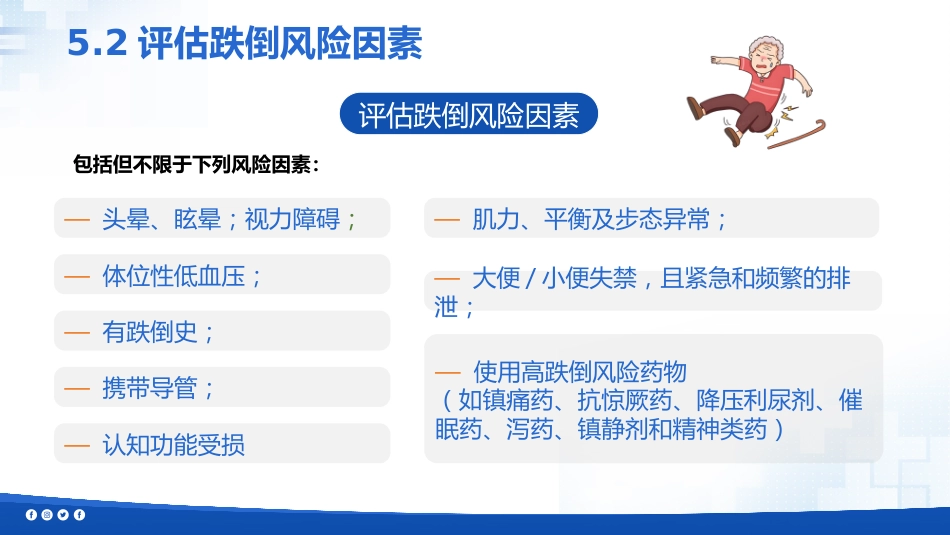 5.2 评估跌倒风险因素

评估跌倒风险因素

包括但不限于下列风险因素：

— 头晕、眩晕；视力障碍；

— 体位性低血压；

— 有跌倒史；

— 携带导管；

— 认知功能受损

— 肌力、平衡及步态异常；

— 大便 / 小便失禁，且紧急和频繁的排泄；

— 使用高跌倒风险药物（如镇痛药、抗惊厥药、降压利尿剂、催眠药、泻药、镇静剂和精神类药）